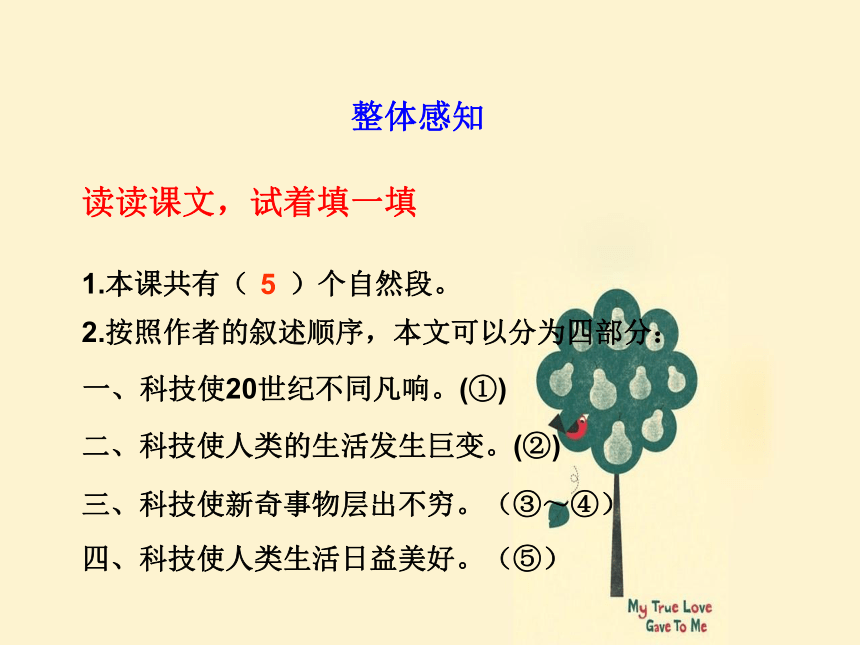 整体感知

读读课文，试着填一填

1.本课共有（ 5 ）个自然段。

2.按照作者的叙述顺序，本文可以分为四部分：

一、科技使20世纪不同凡响。(①)

二、科技使人类的生活发生巨变。(②)

三、科技使新奇事物层出不穷。（③～④）

四、科技使人类生活日益美好。（⑤）

My True Love
Gave To Me